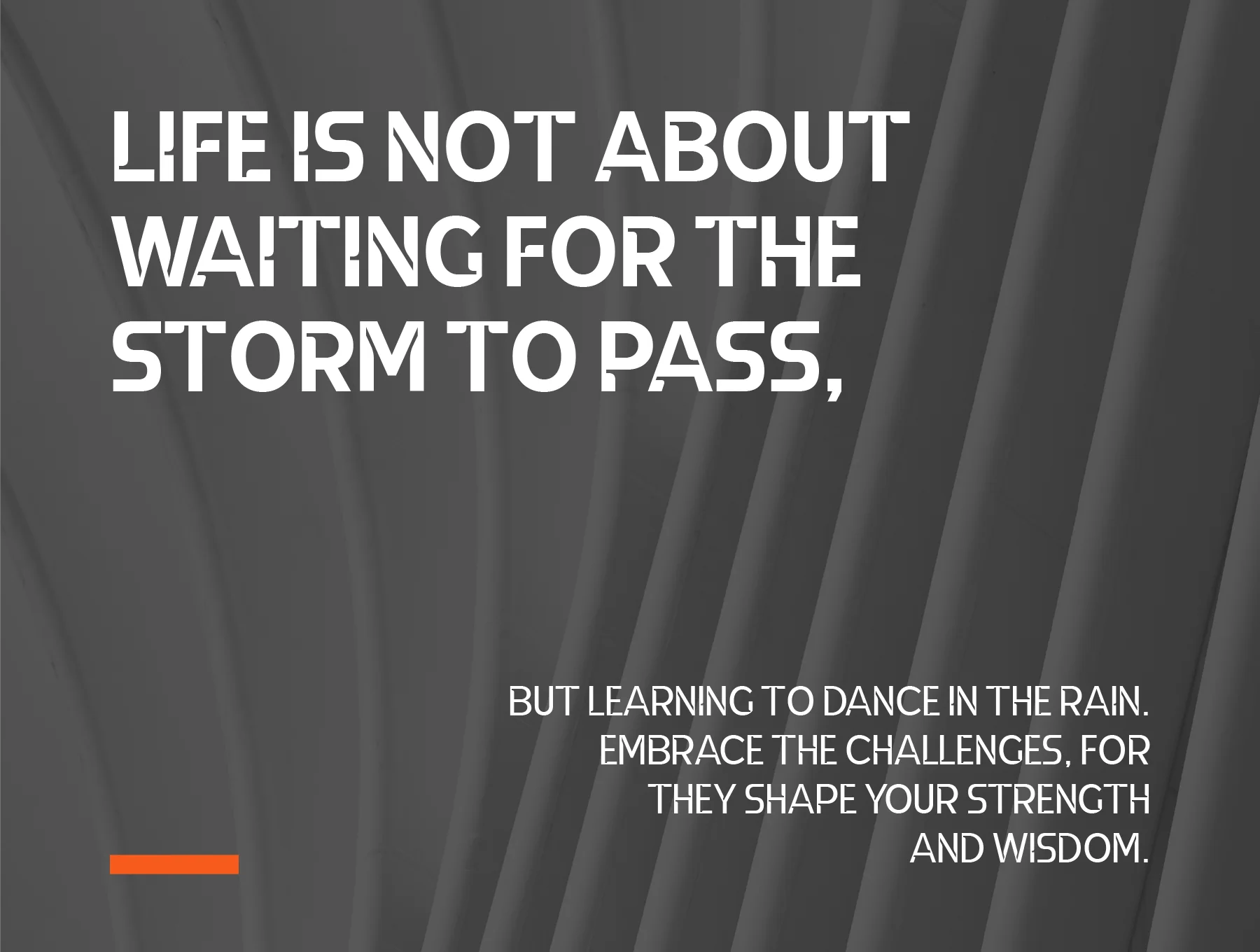 LIFE IS NOT ABOUT WAITING FOR THE STORM TO PASS,

BUT LEARNING TO DANCE IN THE RAIN. EMBRACE THE CHALLENGES, FOR THEY SHAPE YOUR STRENGTH AND WISDOM.